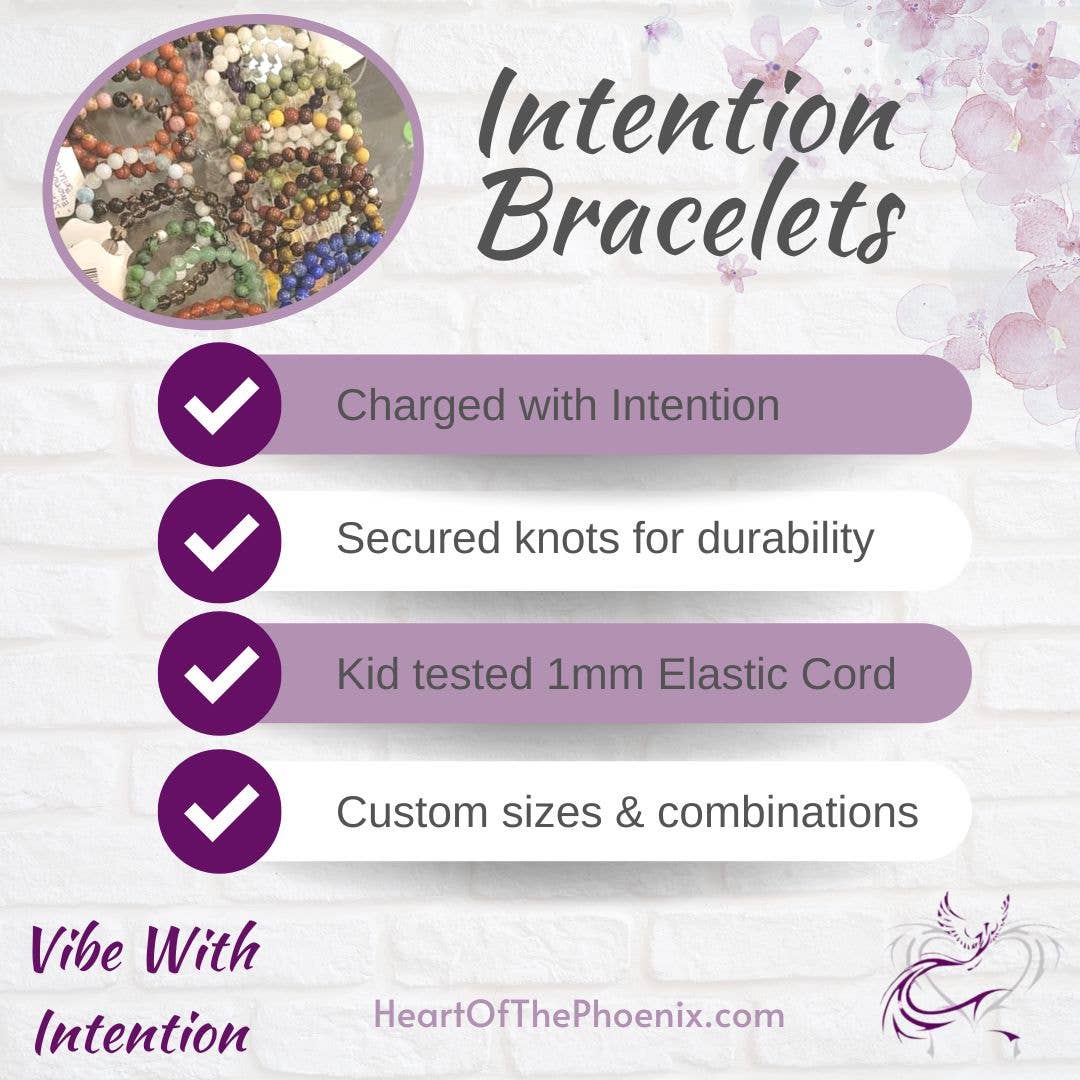 Intention Bracelets

Charged with Intention

Secured knots for durability

Kid tested 1mm Elastic Cord

Custom sizes & combinations

Vibe With Intention

HeartOfThePhoenix.com